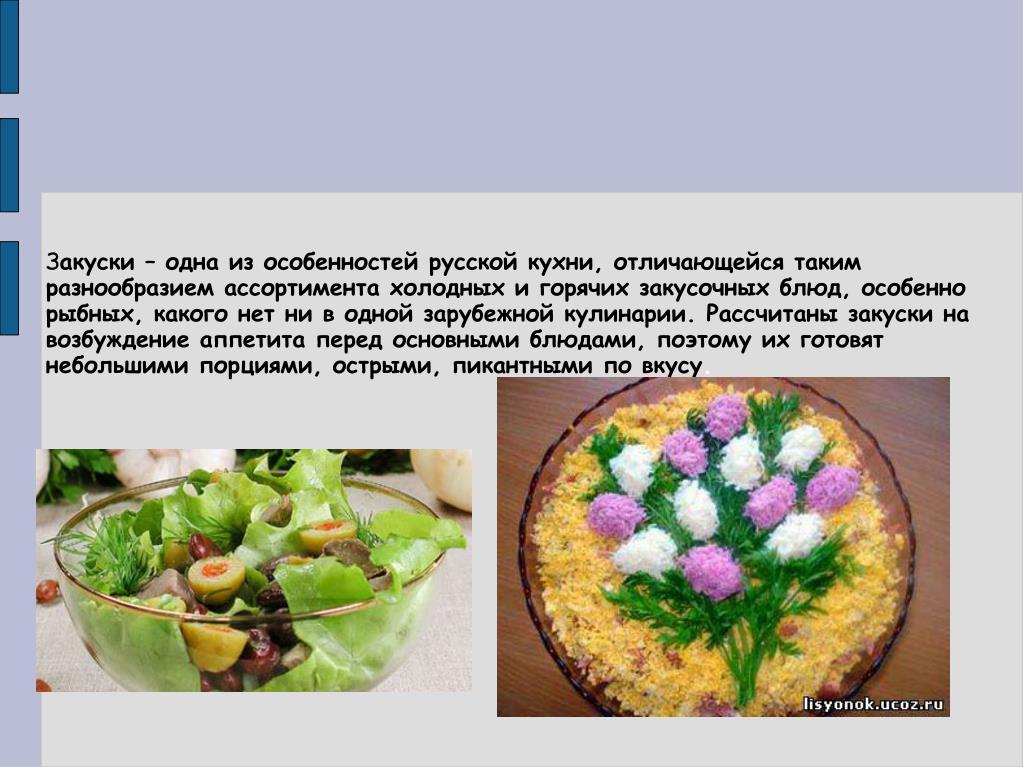 Закуски – одна из особенностей русской кухни, отличающейся таким разнообразием ассортимента холодных и горячих закусочных блюд, особенно рыбных, какого нет ни в одной зарубежной кулинарии. Рассчитаны закуски на возбуждение аппетита перед основными блюдами, поэтому их готовят небольшими порциями, острыми, пикантными по вкусу.

lisyonok.ucoz.ru